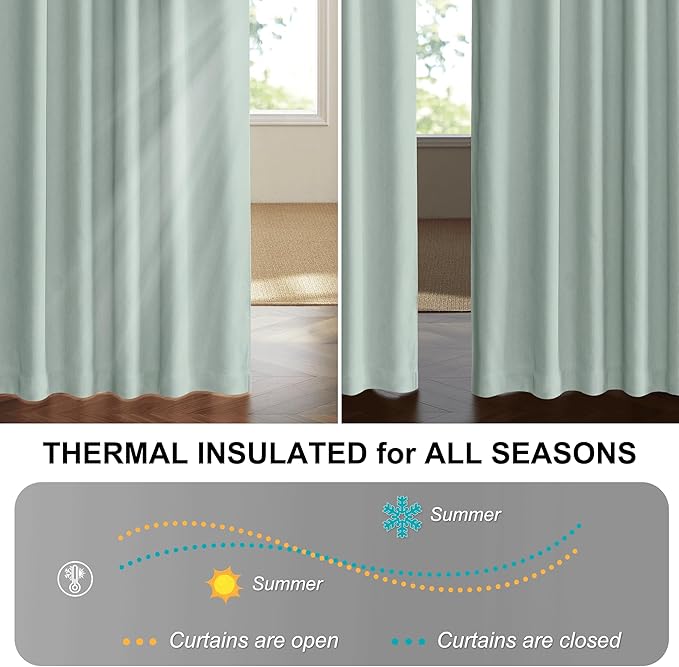 THERMAL INSULATED for ALL SEASONS

Summer

Summer

Curtains are open

Curtains are closed